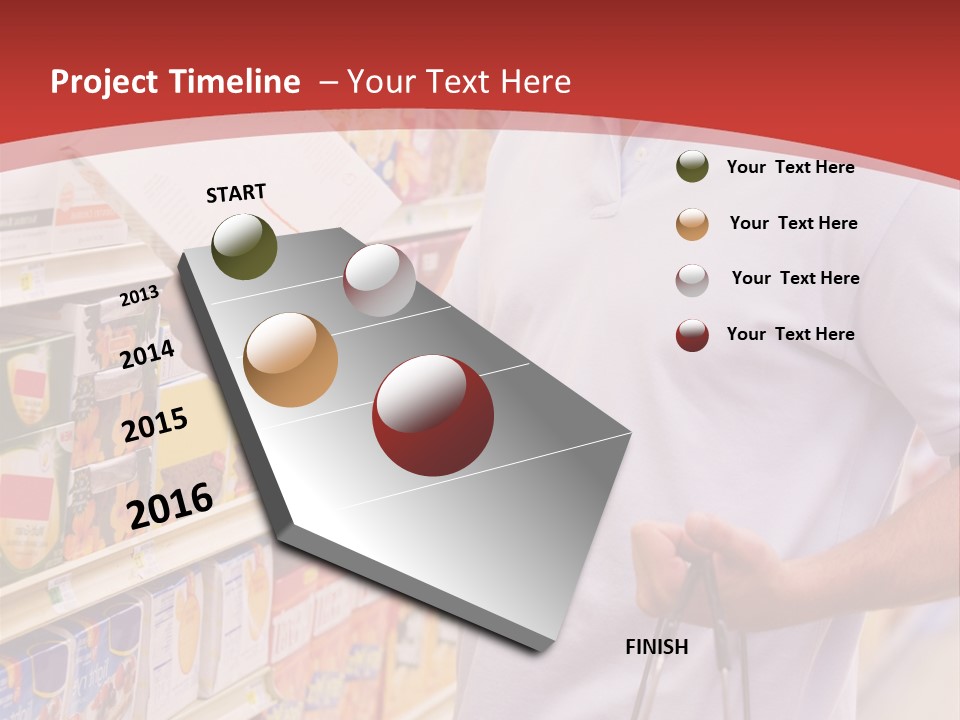 Project Timeline – Your Text Here

START

2013

2014

2015

2016

FINISH

Your Text Here

Your Text Here

Your Text Here

Your Text Here